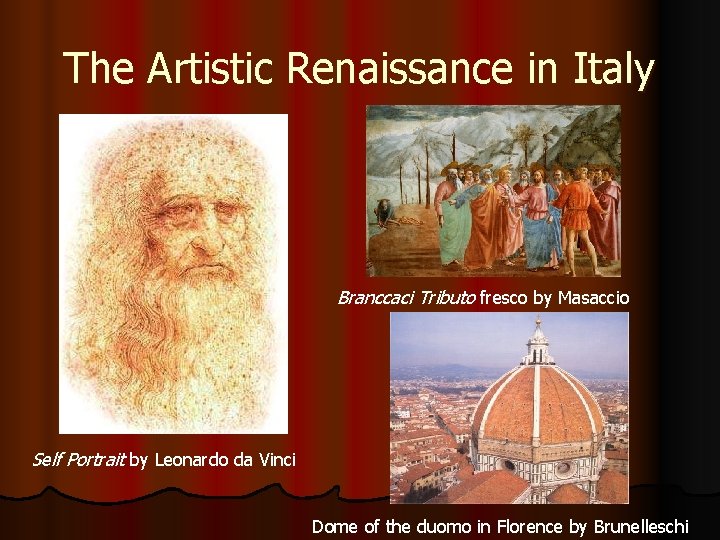 The Artistic Renaissance in Italy

Branccaci Tributo fresco by Masaccio

Self Portrait by Leonardo da Vinci

Dome of the duomo in Florence by Brunelleschi